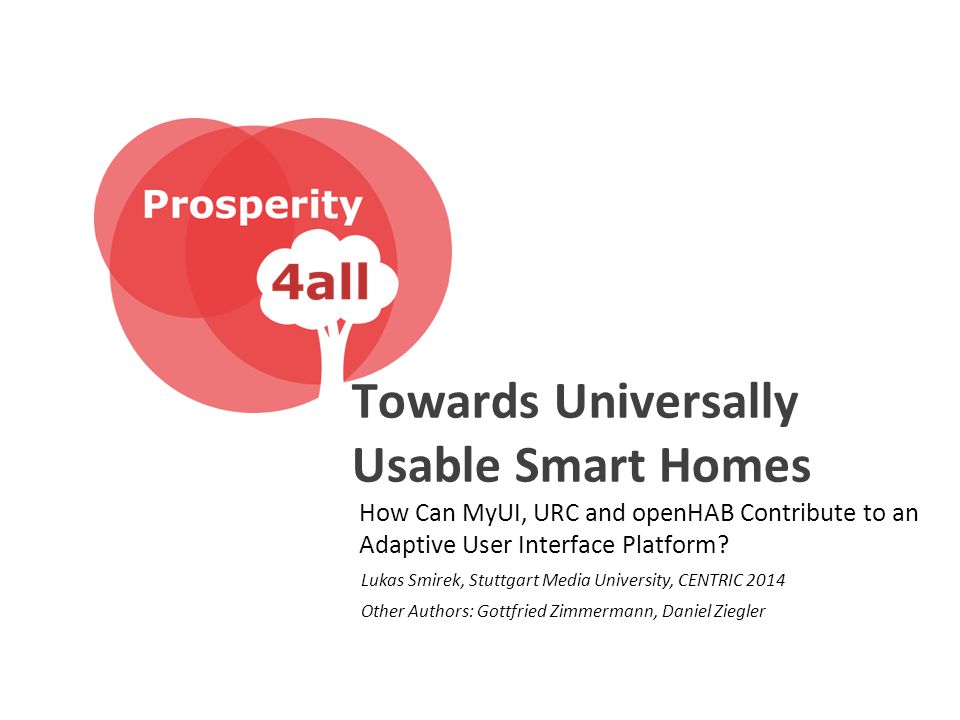 Prosperity
4all

Towards Universally Usable Smart Homes

How Can MyUI, URC and openHAB Contribute to an Adaptive User Interface Platform?

Lukas Smirek, Stuttgart Media University, CENTRIC 2014

Other Authors: Gottfried Zimmermann, Daniel Ziegler